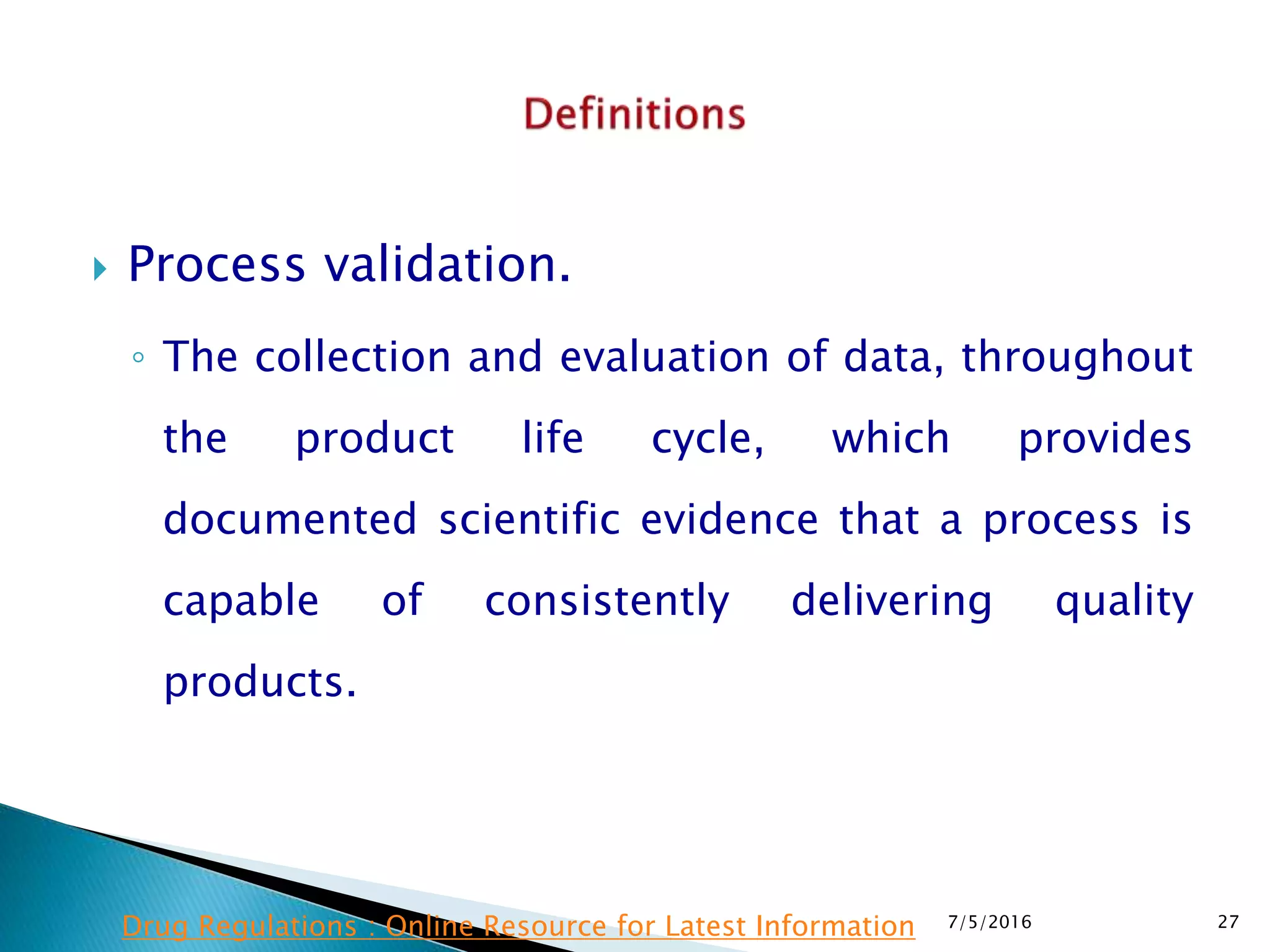 Definitions

Process validation.

The collection and evaluation of data, throughout the product life cycle, which provides documented scientific evidence that a process is capable of consistently delivering quality products.

Drug Regulations : Online Resource for Latest Information 7/5/2016 27